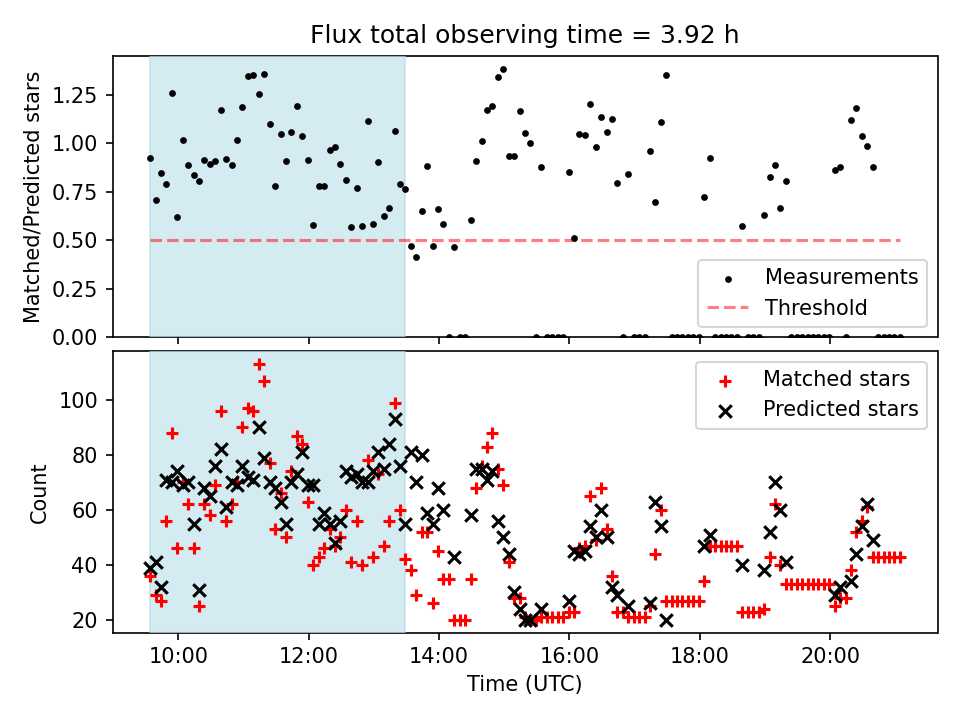 Flux total observing time = 3.92 h

Matched/Predicted stars

1.25
1.00
0.75
0.50
0.25
0.00

Measurements
Threshold

Count

100
80
60
40
20

Matched stars
Predicted stars

10:00
12:00
14:00
16:00
18:00
20:00

Time (UTC)